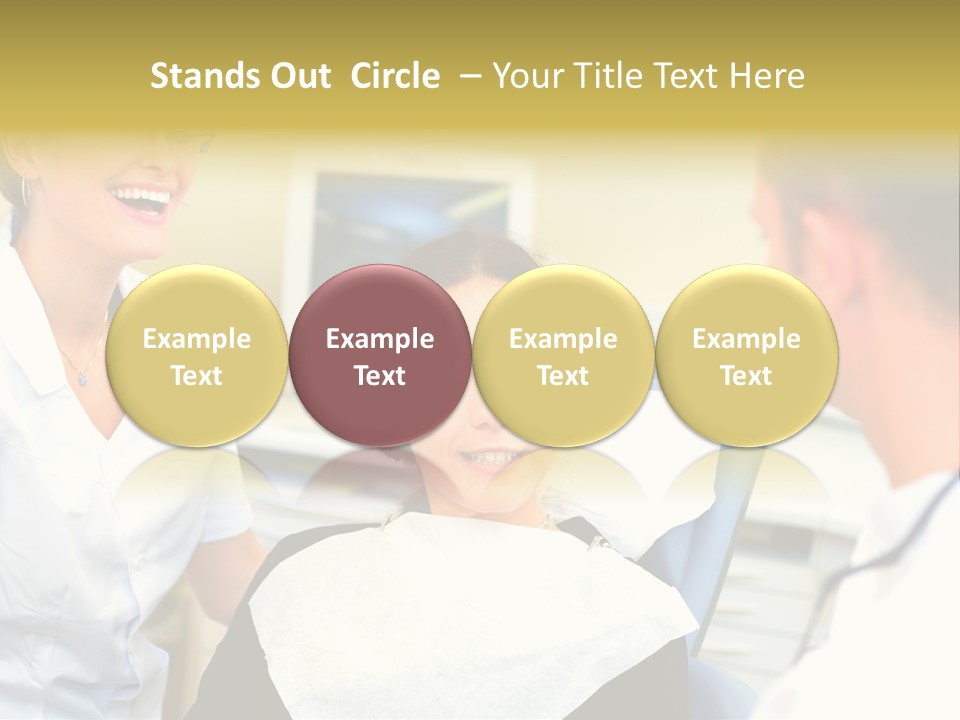 Stands Out Circle – Your Title Text Here

Example Text

Example Text

Example Text

Example Text